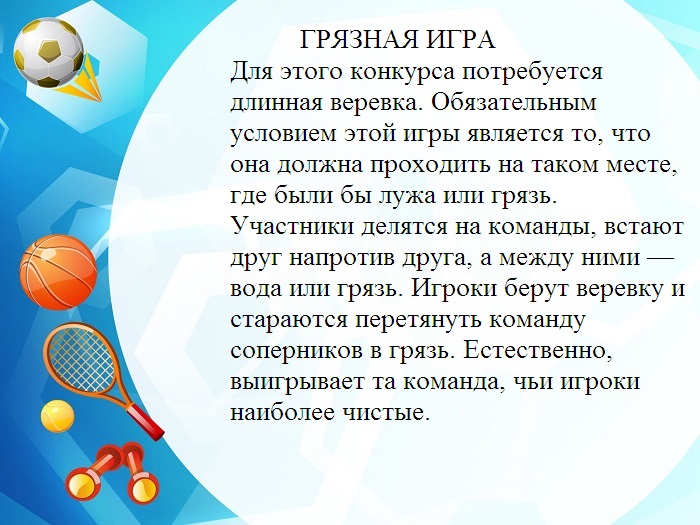 ГРЯЗНАЯ ИГРА

Для этого конкурса потребуется длинная веревка. Обязательным условием этой игры является то, что она должна проходить на таком месте, где были бы лужа или грязь. Участники делятся на команды, встают друг напротив друга, а между ними — вода или грязь. Игроки берут веревку и стараются перетянуть команду соперников в грязь. Естественно, выигрывает та команда, чьи игроки наиболее чистые.